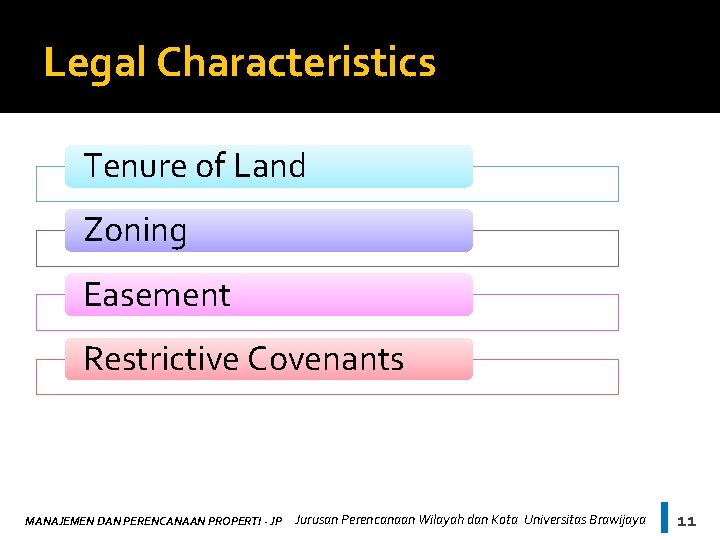 Legal Characteristics

Tenure of Land

Zoning

Easement

Restrictive Covenants

MANAJEMEN DAN PERENCANAAN PROPERTI - JP Jurusan Perencanaan Wilayah dan Kota Universitas Brawijaya 11